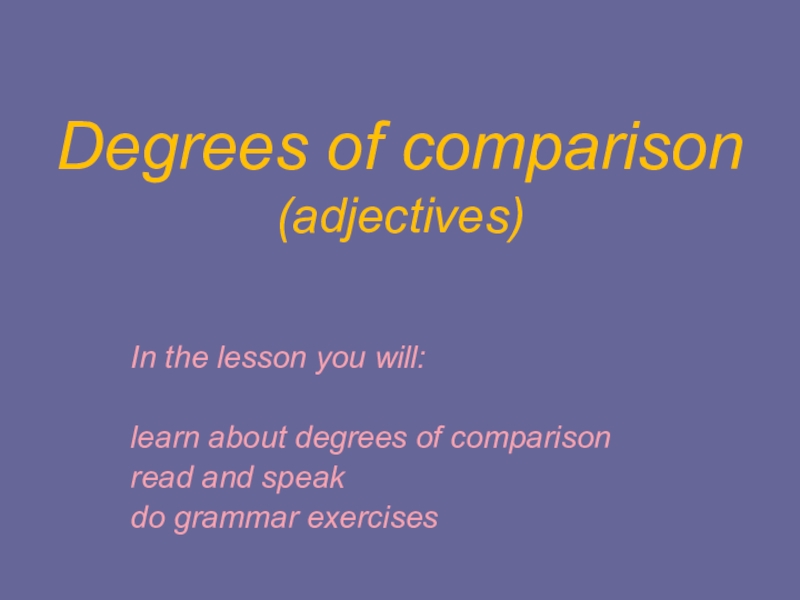 Degrees of comparison
(adjectives)

In the lesson you will:

learn about degrees of comparison
read and speak
do grammar exercises